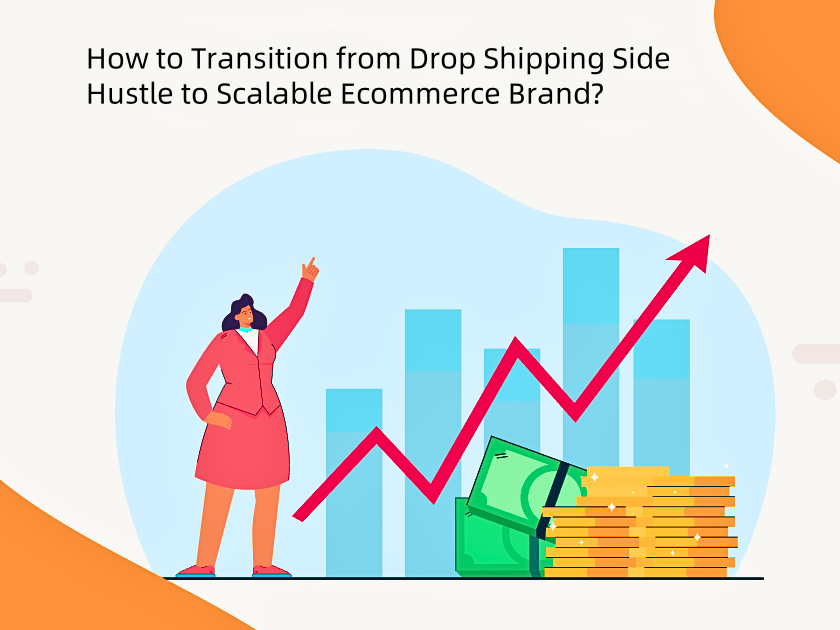 How to Transition from Drop Shipping Side Hustle to Scalable Ecommerce Brand?